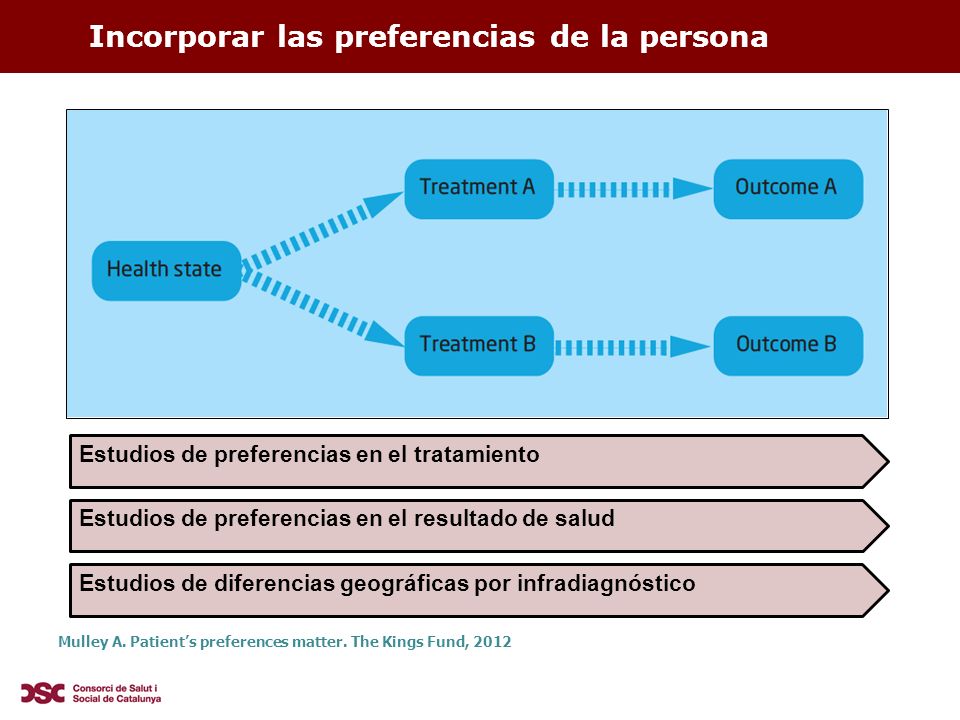 Incorporar las preferencias de la persona

Health state

Treatment A

Outcome A

Treatment B

Outcome B

Estudios de preferencias en el tratamiento

Estudios de preferencias en el resultado de salud

Estudios de diferencias geográficas por infradiagnóstico

Mulley A. Patient's preferences matter. The Kings Fund, 2012

CSC Consorci de Salut i Social de Catalunya